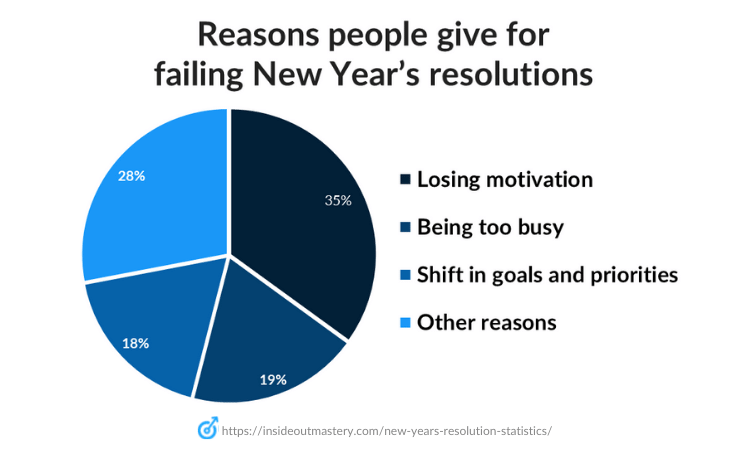 Reasons people give for failing New Year's resolutions

28%

35%

18%

19%

Losing motivation

Being too busy

Shift in goals and priorities

Other reasons

https://insideoutmastery.com/new-years-resolution-statistics/